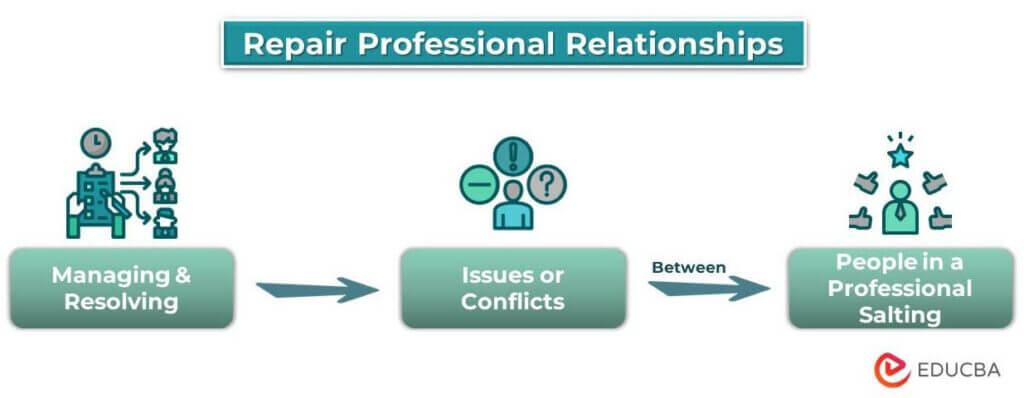 Repair Professional Relationships

Managing & Resolving

Issues or Conflicts

Between

People in a Professional Salting

EDUCBA